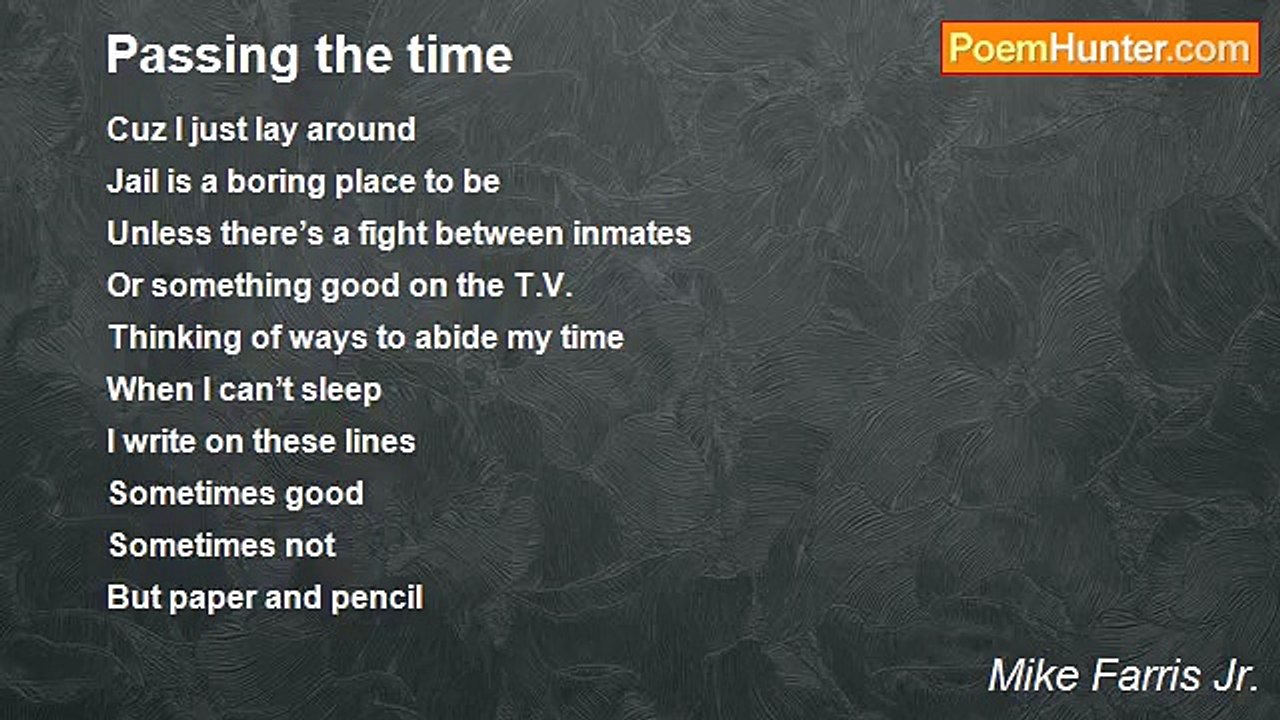 Passing the time

PoemHunter.com

Cuz I just lay around
Jail is a boring place to be
Unless there’s a fight between inmates
Or something good on the T.V.
Thinking of ways to abide my time
When I can’t sleep
I write on these lines
Sometimes good
Sometimes not
But paper and pencil

Mike Farris Jr.